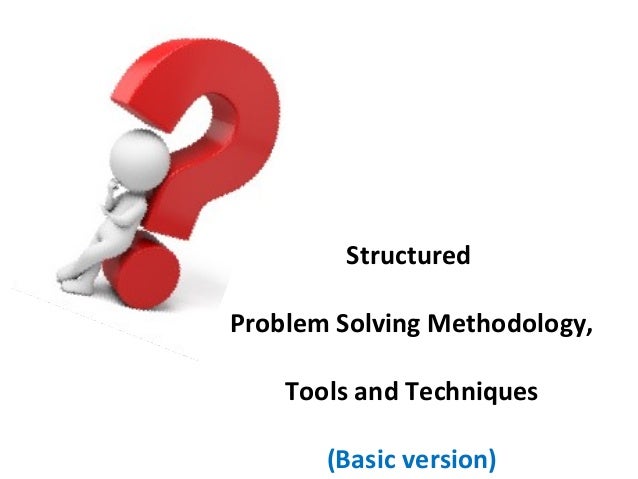 Structured

Problem Solving Methodology,

Tools and Techniques

(Basic version)